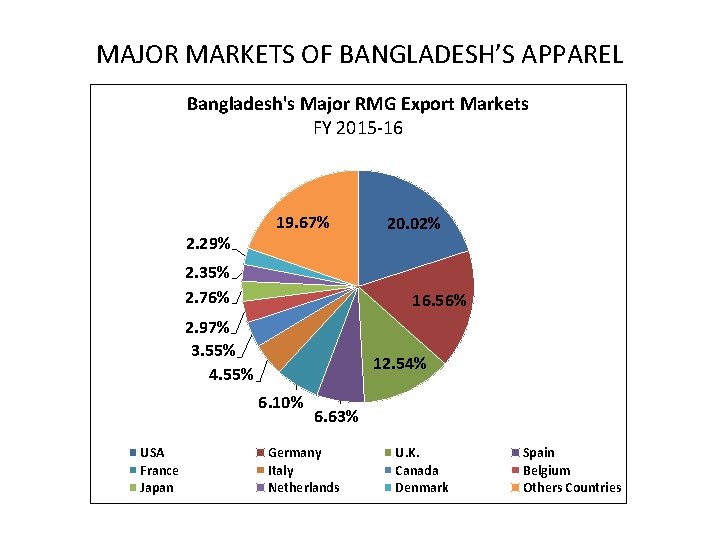 MAJOR MARKETS OF BANGLADESH'S APPAREL

Bangladesh's Major RMG Export Markets
FY 2015-16

20.02%
16.56%
12.54%
6.63%
6.10%
4.55%
3.55%
2.97%
2.76%
2.35%
2.29%
19.67%

USA
Germany
U.K.
Spain
France
Italy
Canada
Belgium
Japan
Netherlands
Denmark
Others Countries